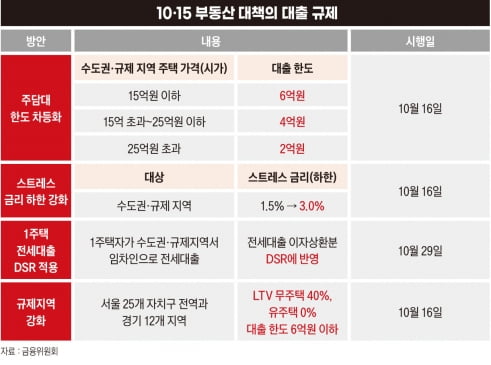 10·15 부동산 대책의 대출 규제

| 방안 | 내용 | | 시행일 |
|---|---|---|---|
| 주담대 한도 차등화 | 수도권·규제 지역 주택 가격(시가) | 대출 한도 | 10월 16일 |
| | 15억원 이하 | 6억원 | |
| | 15억 초과~25억원 이하 | 4억원 | |
| | 25억원 초과 | 2억원 | |
| 스트레스 금리 하한 강화 | 대상 | 스트레스 금리(하한) | 10월 16일 |
| | 수도권·규제 지역 | 1.5% → 3.0% | |
| 1주택 전세대출 DSR 적용 | 1주택자가 수도권·규제지역서 임차인으로 전세대출 | 전세대출 이자상환분 DSR에 반영 | 10월 29일 |
| 규제지역 강화 | 서울 25개 자치구 전역과 경기 12개 지역 | LTV 무주택 40%, 유주택 0% 대출 한도 6억원 이하 | 10월 16일 |

자료 : 금융위원회